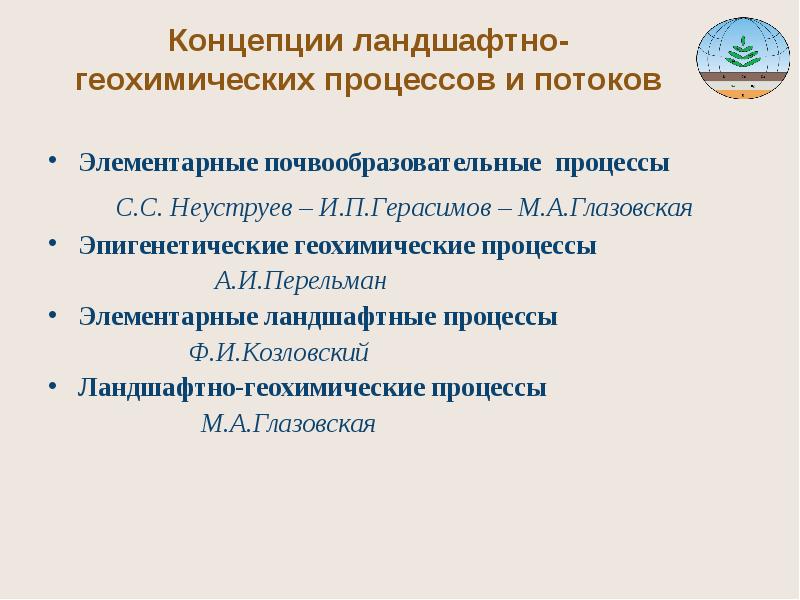 Концепции ландшафтно-геохимических процессов и потоков

• Элементарные почвообразовательные процессы

С.С. Неуструев – И.П.Герасимов – М.А.Глазовская

• Эпигенетические геохимические процессы

А.И.Перельман

• Элементарные ландшафтные процессы

Ф.И.Козловский

• Ландшафтно-геохимические процессы

М.А.Глазовская